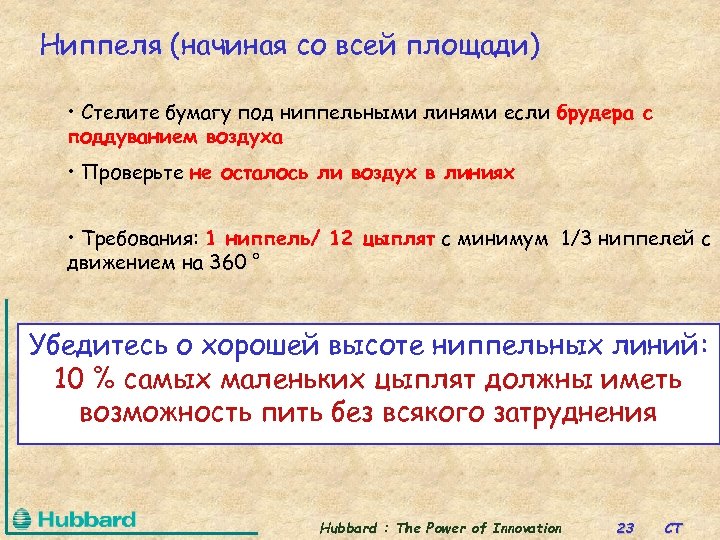 Ниппеля (начиная со всей площади)

• Стелите бумагу под ниппельными линями если брудера с поддуванием воздуха

• Проверьте не осталось ли воздух в линиях

• Требования: 1 ниппель/ 12 цыплят с минимум 1/3 ниппелей с движением на 360 °

Убедитесь о хорошей высоте ниппельных линий: 10 % самых маленьких цыплят должны иметь возможность пить без всякого затруднения

Hubbard

Hubbard : The Power of Innovation 23 CT